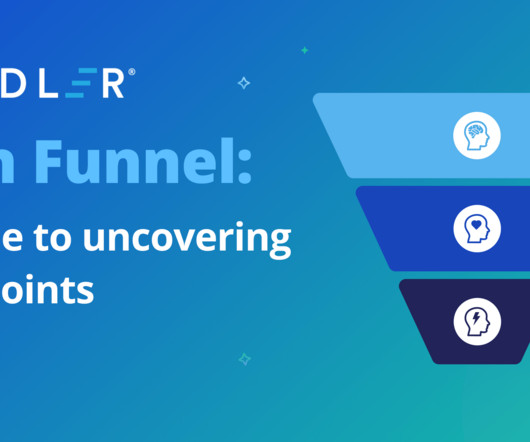 DLER®

n Funnel:

e to uncovering

oints